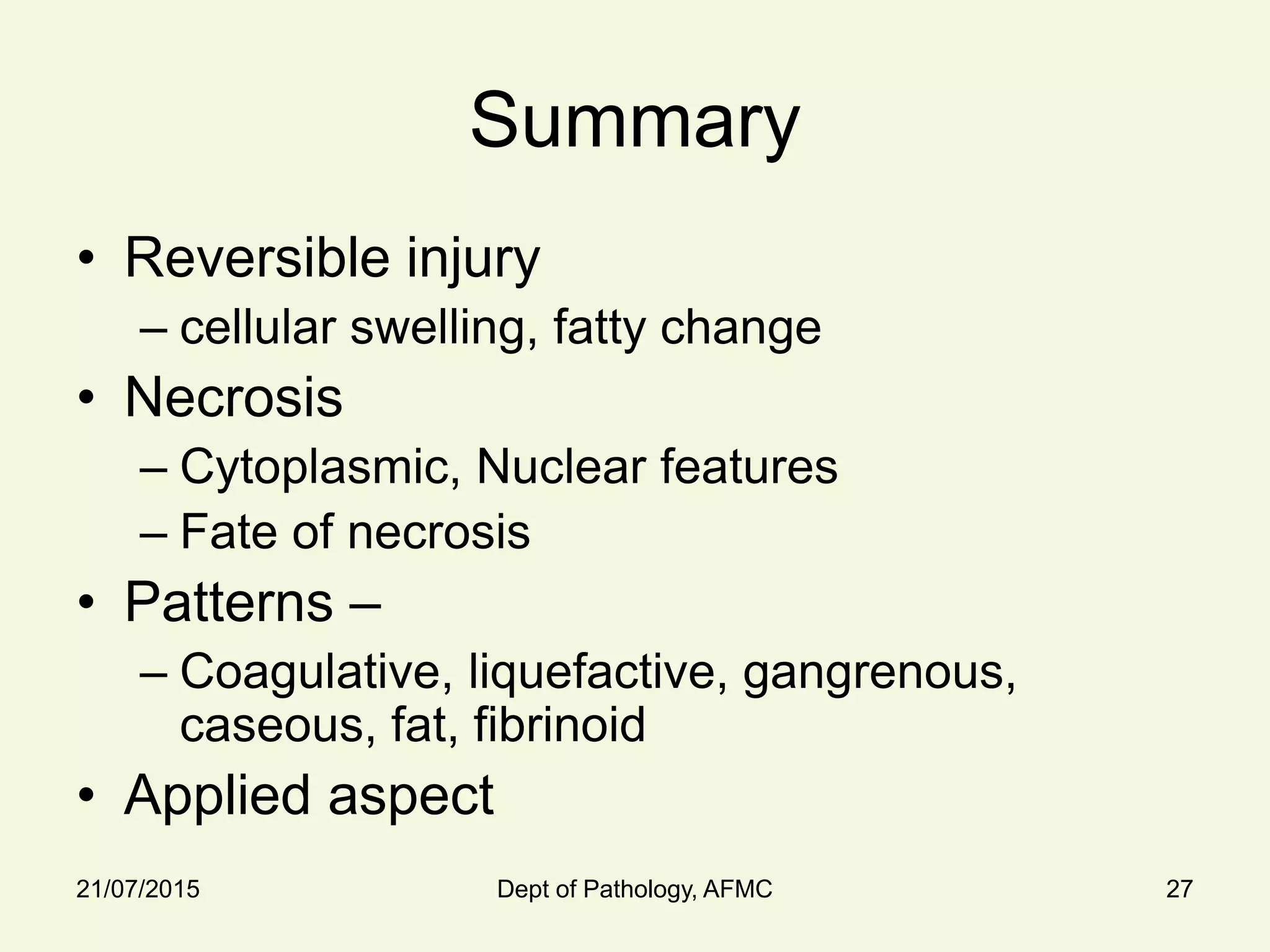 Summary

• Reversible injury
  – cellular swelling, fatty change
• Necrosis
  – Cytoplasmic, Nuclear features
  – Fate of necrosis
• Patterns –
  – Coagulative, liquefactive, gangrenous, caseous, fat, fibrinoid
• Applied aspect

21/07/2015 Dept of Pathology, AFMC 27